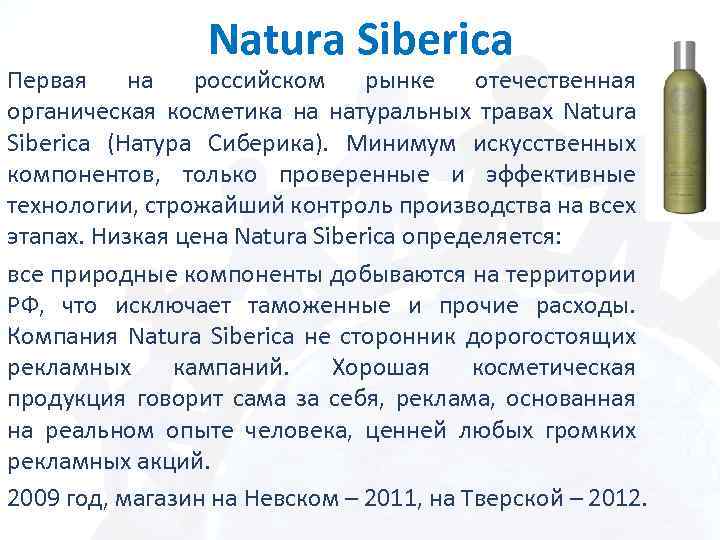 Natura Siberica

Первая на российском рынке отечественная органическая косметика на натуральных травах Natura Siberica (Натура Сиберика). Минимум искусственных компонентов, только проверенные и эффективные технологии, строжайший контроль производства на всех этапах. Низкая цена Natura Siberica определяется:

все природные компоненты добываются на территории РФ, что исключает таможенные и прочие расходы. Компания Natura Siberica не сторонник дорогостоящих рекламных кампаний. Хорошая косметическая продукция говорит сама за себя, реклама, основанная на реальном опыте человека, ценней любых громких рекламных акций.

2009 год, магазин на Невском – 2011, на Тверской – 2012.